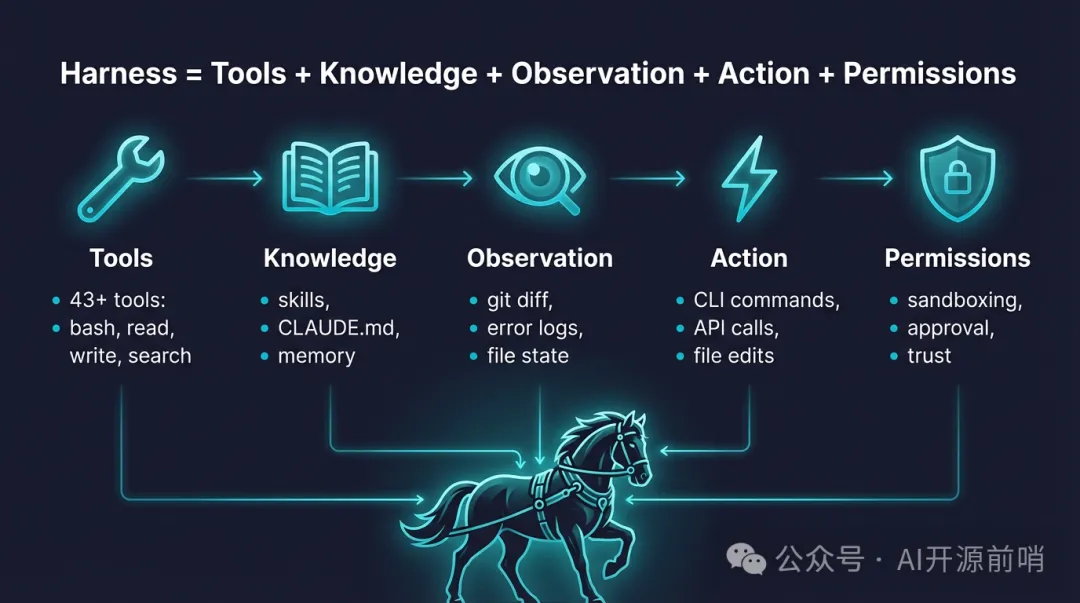 Harness = Tools + Knowledge + Observation + Action + Permissions

Tools
- 43+ tools:
- bash, read, write, search

Knowledge
- skills,
- CLAUDE.md,
- memory

Observation
- git diff,
- error logs,
- file state

Action
- CLI commands,
- API calls,
- file edits

Permissions
- sandboxing,
- approval,
- trust

公众号 · AI开源前哨